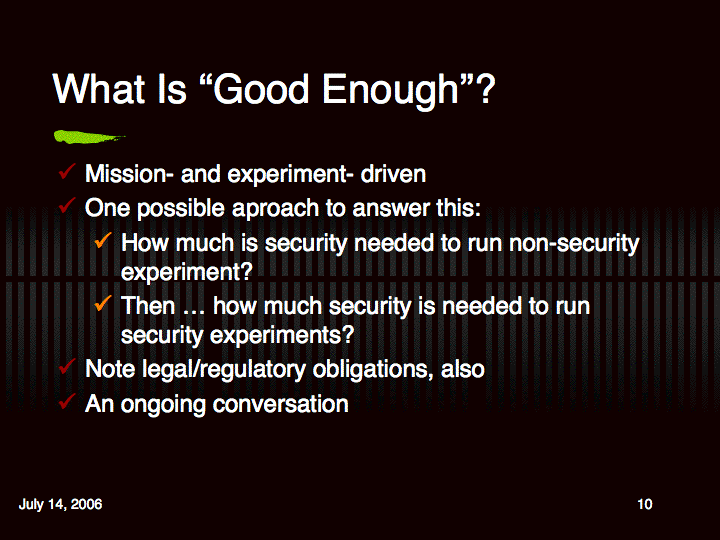 What Is “Good Enough”?

✓ Mission- and experiment- driven
✓ One possible aproach to answer this:
✓ How much is security needed to run non-security experiment?
✓ Then … how much security is needed to run security experiments?
✓ Note legal/regulatory obligations, also
✓ An ongoing conversation

July 14, 2006

10